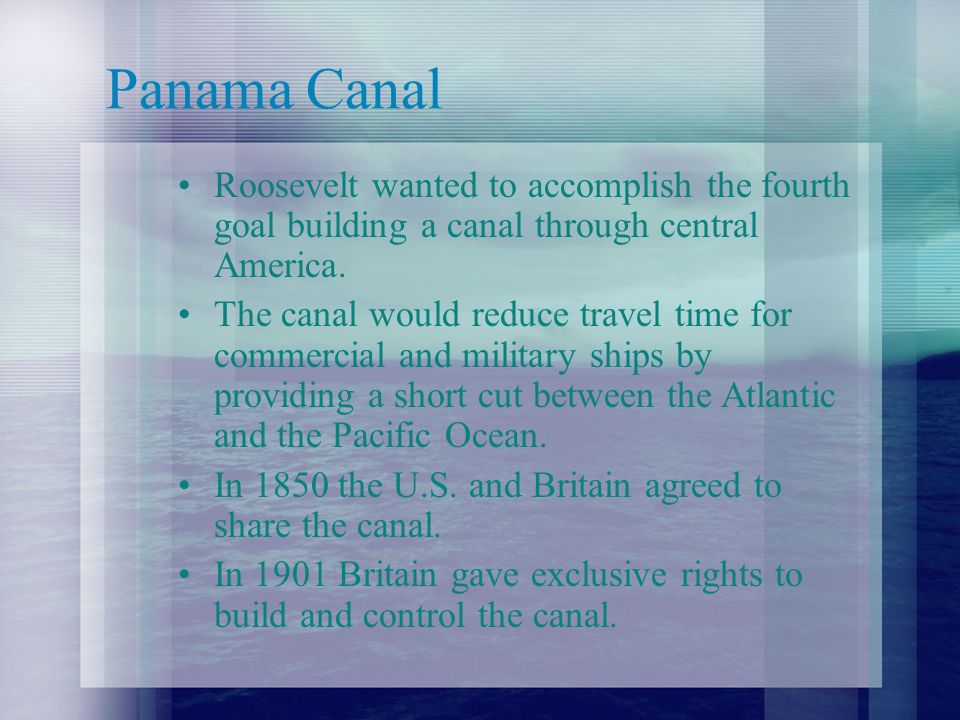 Panama Canal

• Roosevelt wanted to accomplish the fourth goal building a canal through central America.
• The canal would reduce travel time for commercial and military ships by providing a short cut between the Atlantic and the Pacific Ocean.
• In 1850 the U.S. and Britain agreed to share the canal.
• In 1901 Britain gave exclusive rights to build and control the canal.